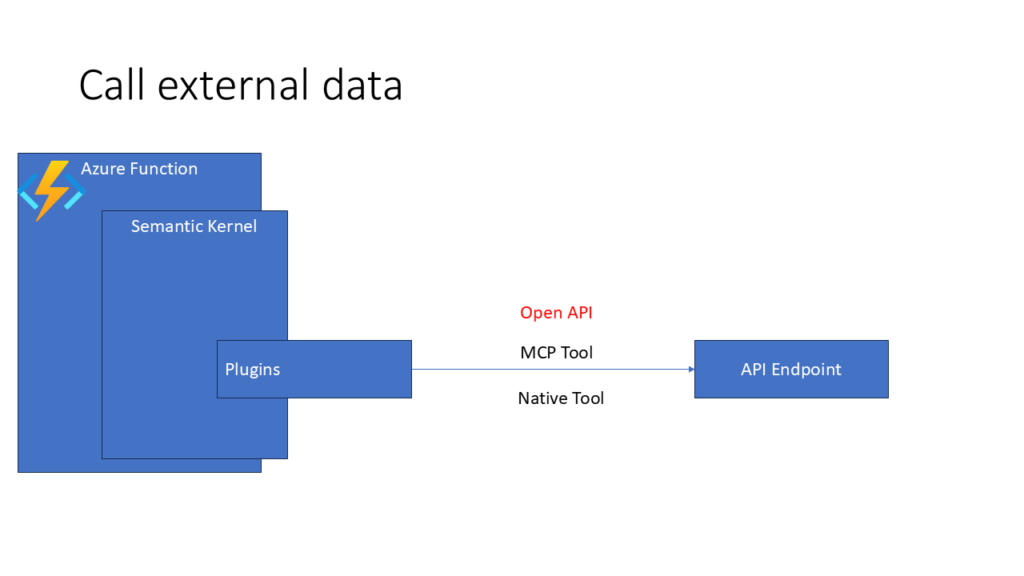 Call external data

Azure Function

Semantic Kernel

Plugins

Open API

MCP Tool

Native Tool

API Endpoint